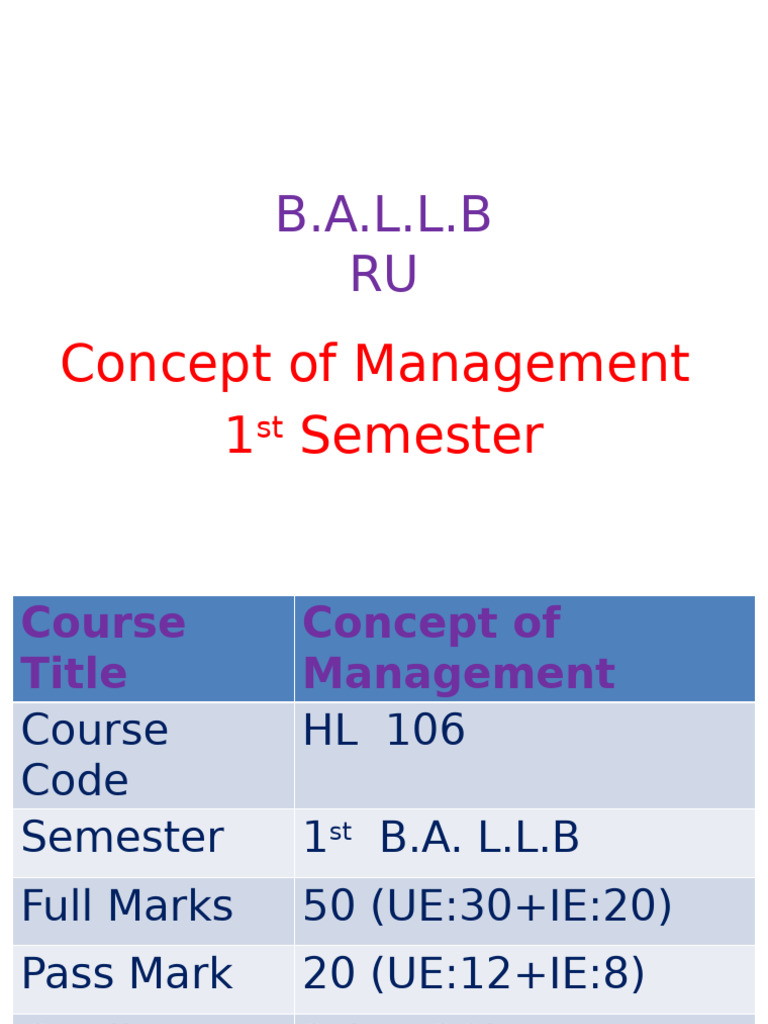 B.A.L.L.B
RU

Concept of Management
1st Semester

| Course Title | Concept of Management |
|---|---|
| Course Code | HL 106 |
| Semester | 1st B.A. L.L.B |
| Full Marks | 50 (UE:30+IE:20) |
| Pass Mark | 20 (UE:12+IE:8) |